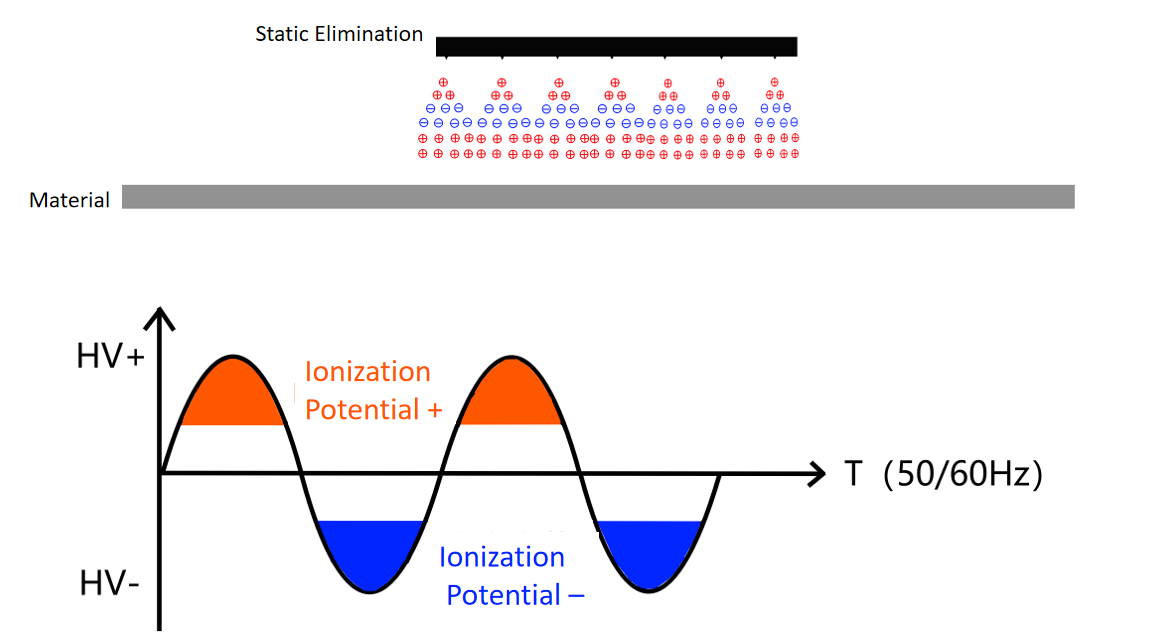 Static Elimination

Material

HV+

Ionization Potential +

T (50/60Hz)

HV-

Ionization Potential –